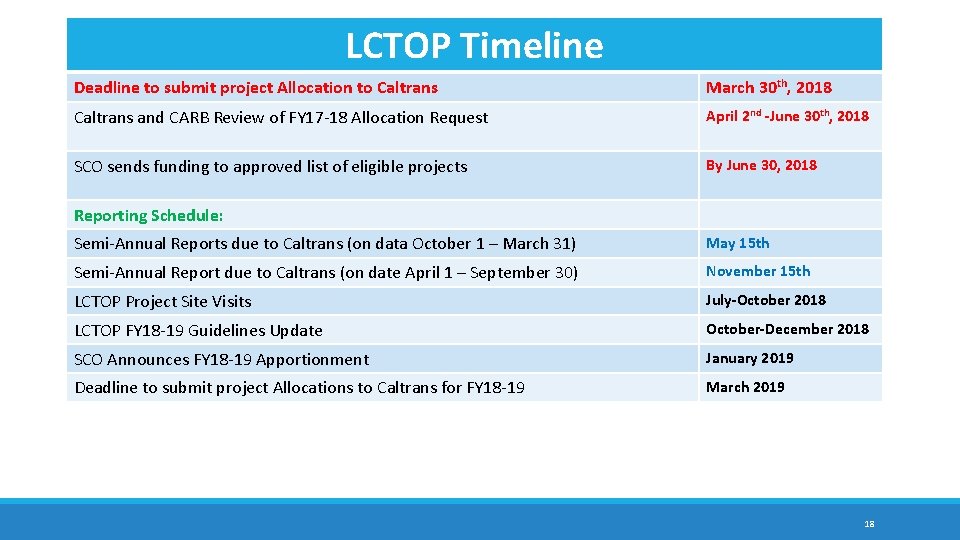 | LCTOP Timeline | |
|---|---|
| Deadline to submit project Allocation to Caltrans | March 30th, 2018 |
| Caltrans and CARB Review of FY17-18 Allocation Request | April 2nd -June 30th, 2018 |
| SCO sends funding to approved list of eligible projects | By June 30, 2018 |
| Reporting Schedule: | |
| Semi-Annual Reports due to Caltrans (on data October 1 – March 31) | May 15th |
| Semi-Annual Report due to Caltrans (on date April 1 – September 30) | November 15th |
| LCTOP Project Site Visits | July-October 2018 |
| LCTOP FY18-19 Guidelines Update | October-December 2018 |
| SCO Announces FY18-19 Apportionment | January 2019 |
| Deadline to submit project Allocations to Caltrans for FY18-19 | March 2019 |

18